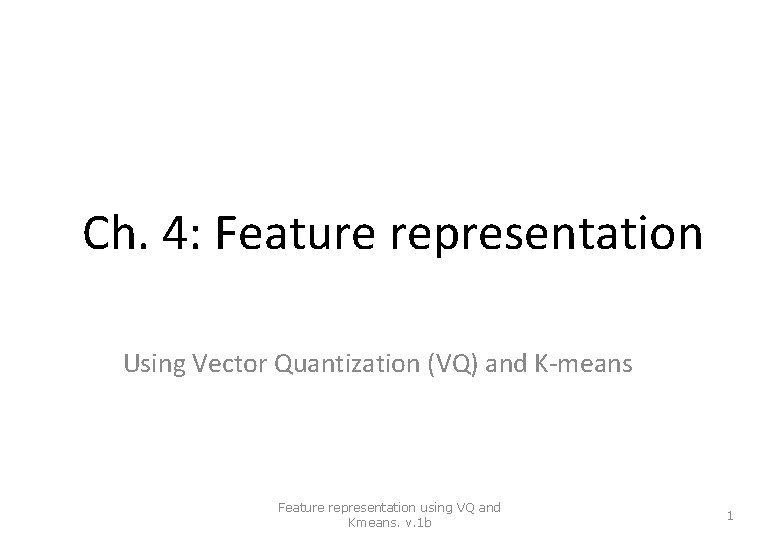 Ch. 4: Feature representation

Using Vector Quantization (VQ) and K-means

Feature representation using VQ and Kmeans. v.1b

1